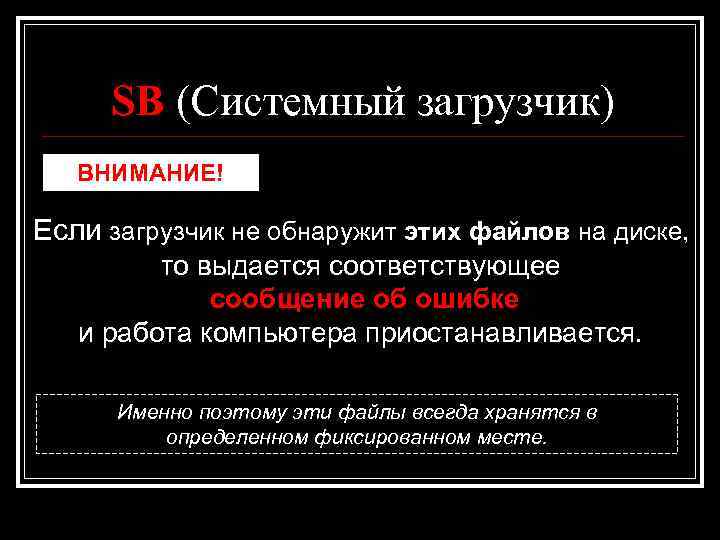 SB (Системный загрузчик)

ВНИМАНИЕ!

Если загрузчик не обнаружит этих файлов на диске, то выдается соответствующее сообщение об ошибке и работа компьютера приостанавливается.

Именно поэтому эти файлы всегда хранятся в определенном фиксированном месте.